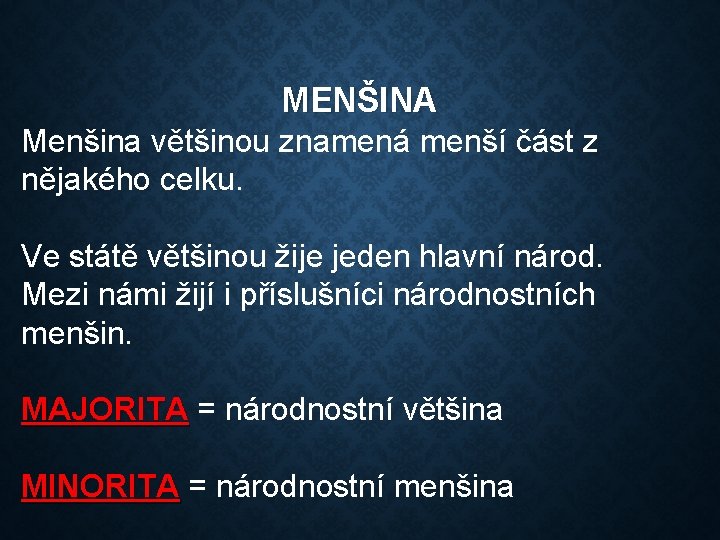 MENŠINA

Menšina většinou znamená menší část z nějakého celku.

Ve státě většinou žije jeden hlavní národ. Mezi námi žijí i příslušníci národnostních menšin.

MAJORITA = národnostní většina

MINORITA = národnostní menšina